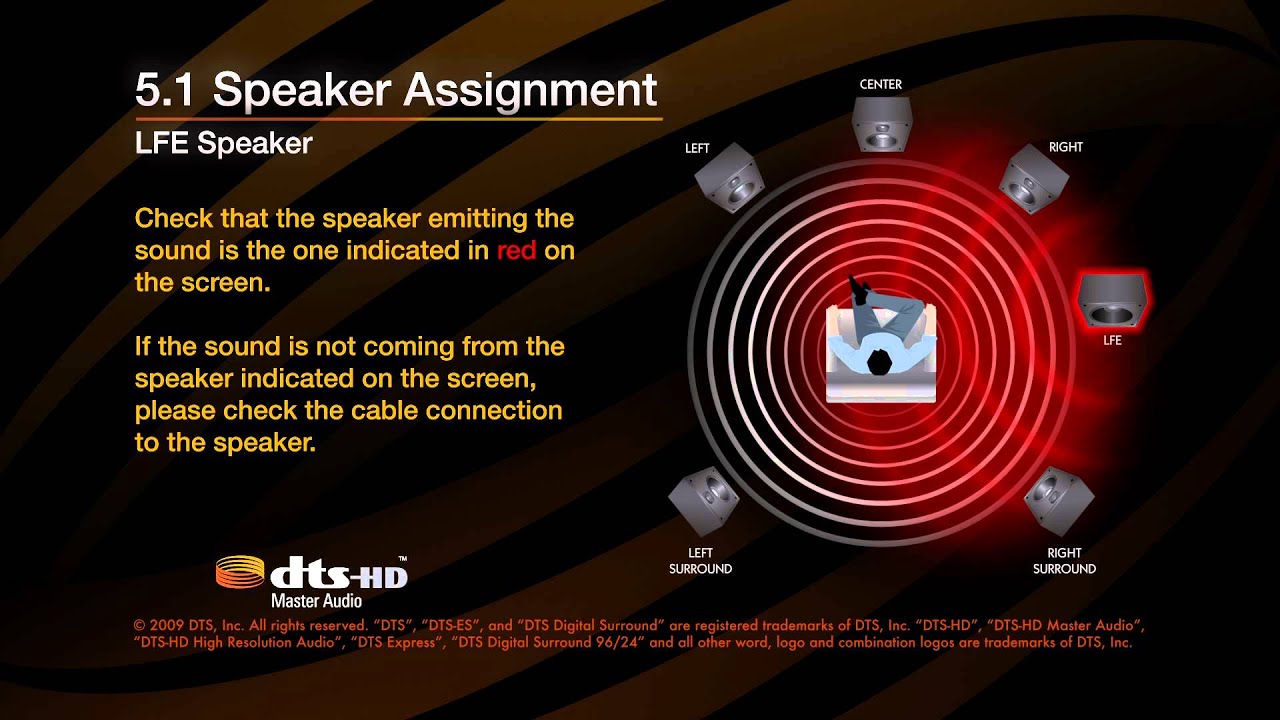 5.1 Speaker Assignment
LFE Speaker

Check that the speaker emitting the sound is the one indicated in red on the screen.

If the sound is not coming from the speaker indicated on the screen, please check the cable connection to the speaker.

CENTER
LEFT
RIGHT
LFE
LEFT SURROUND
RIGHT SURROUND

dts-HD™
Master Audio

© 2009 DTS, Inc. All rights reserved. "DTS", "DTS-ES", and "DTS Digital Surround" are registered trademarks of DTS, Inc. "DTS-HD", "DTS-HD Master Audio", "DTS-HD High Resolution Audio", "DTS Express", "DTS Digital Surround 96/24" and all other word, logo and combination logos are trademarks of DTS, Inc.